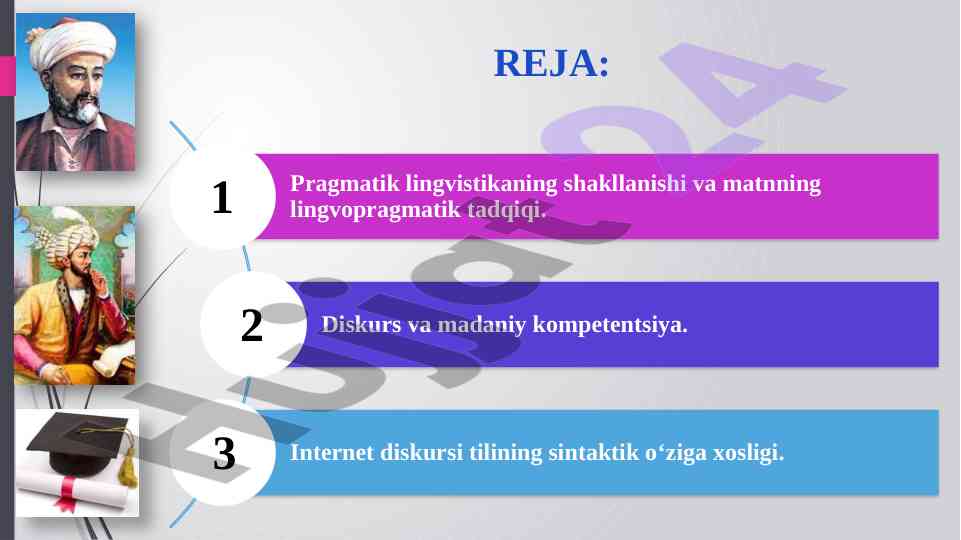 REJA:

1

Pragmatik lingvistikaning shakllanishi va matnning lingvopragmatik tadqiqi.

2

Diskurs va madaniy kompetentsiya.

3

Internet diskursi tilining sintaktik o‘ziga xosligi.

hujjat24